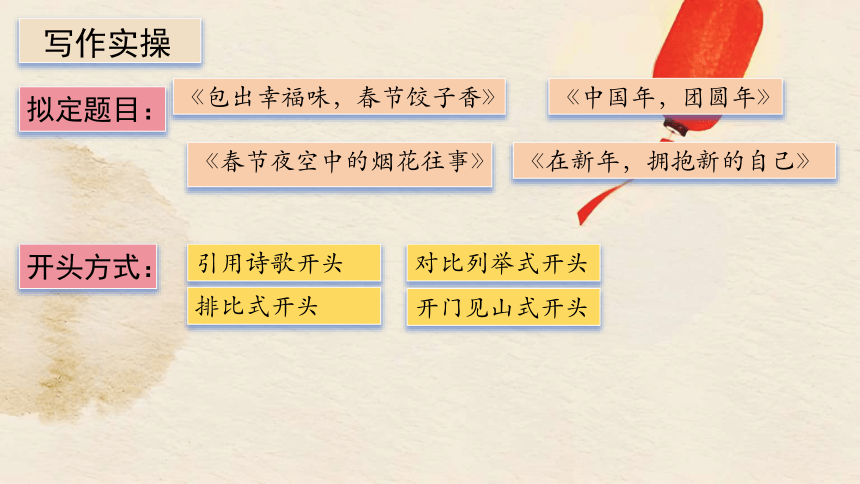 写作实操

拟定题目：

《包出幸福味，春节饺子香》

《中国年，团圆年》

《春节夜空中的烟花往事》

《在新年，拥抱新的自己》

开头方式：

引用诗歌开头

对比列举式开头

排比式开头

开门见山式开头